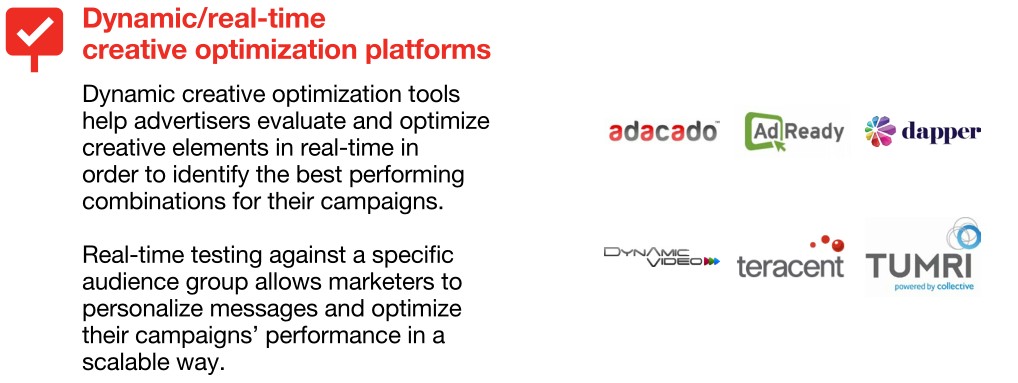 Dynamic/real-time creative optimization platforms

Dynamic creative optimization tools help advertisers evaluate and optimize creative elements in real-time in order to identify the best performing combinations for their campaigns.

Real-time testing against a specific audience group allows marketers to personalize messages and optimize their campaigns' performance in a scalable way.

adacado AdReady dapper

DYNAMIC VIDEO teracent TUMRI powered by collective